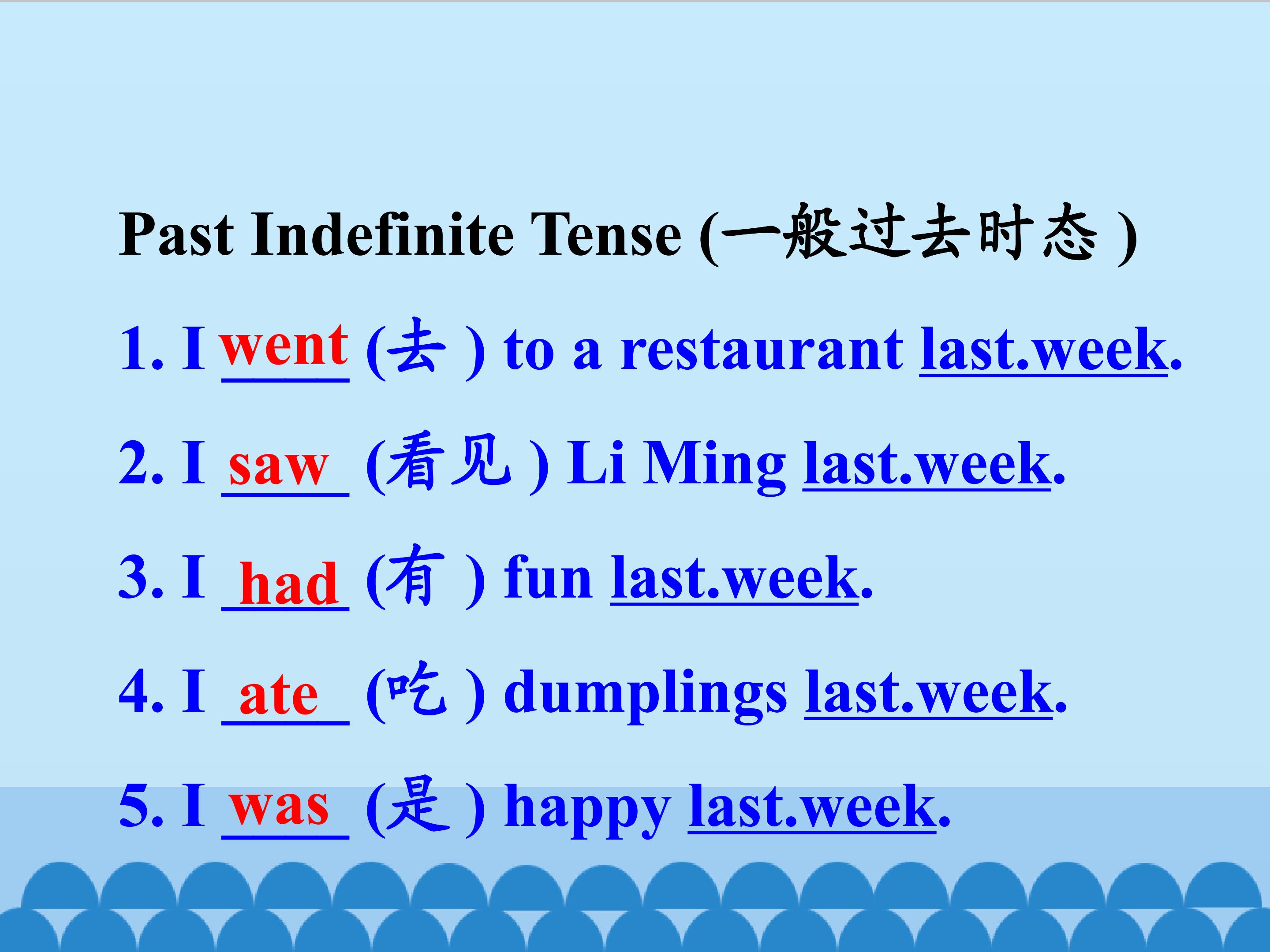 Past Indefinite Tense (一般过去时态)

1. I went (去) to a restaurant last.week.

2. I saw (看见) Li Ming last.week.

3. I had (有) fun last.week.

4. I ate (吃) dumplings last.week.

5. I was (是) happy last.week.